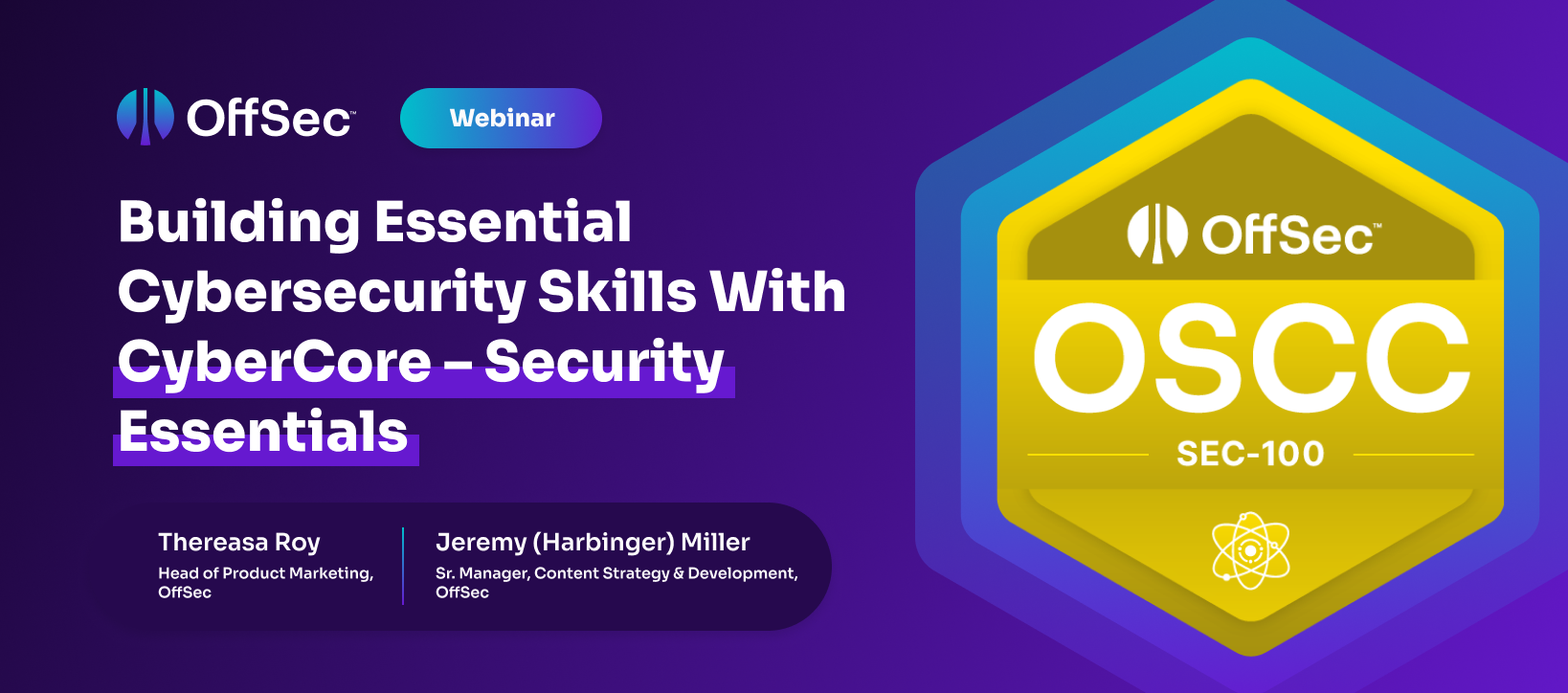 OffSec™

Webinar

Building Essential Cybersecurity Skills With CyberCore – Security Essentials

Thereasa Roy
Head of Product Marketing, OffSec

Jeremy (Harbinger) Miller
Sr. Manager, Content Strategy & Development, OffSec

OffSec™

OSCC

SEC-100